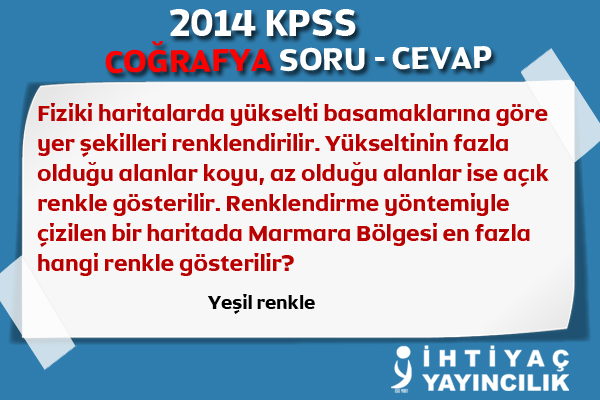 2014 KPSS
COĞRAFYA SORU - CEVAP

Fiziki haritalarda yükselti basamaklarına göre yer şekilleri renklendirilir. Yükseltinin fazla olduğu alanlar koyu, az olduğu alanlar ise açık renkle gösterilir. Renklendirme yöntemiyle çizilen bir haritada Marmara Bölgesi en fazla hangi renkle gösterilir?

Yeşil renkle

İHTİYAÇ
YAYINCILIK